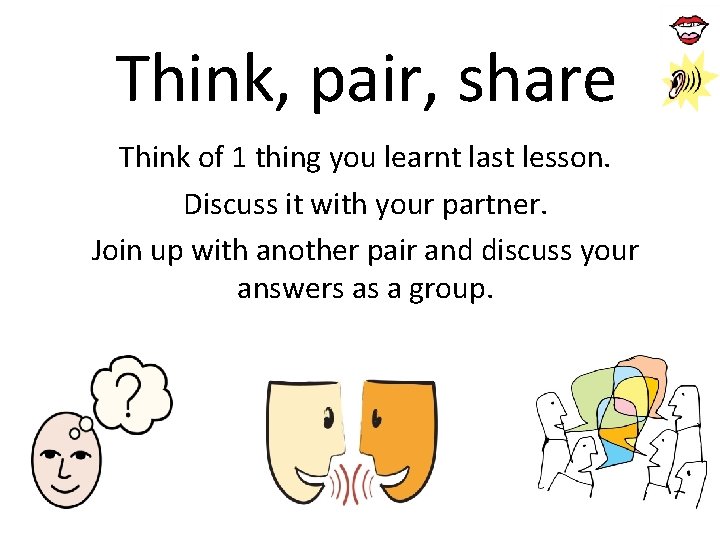 Think, pair, share

Think of 1 thing you learnt last lesson.

Discuss it with your partner.

Join up with another pair and discuss your answers as a group.

?